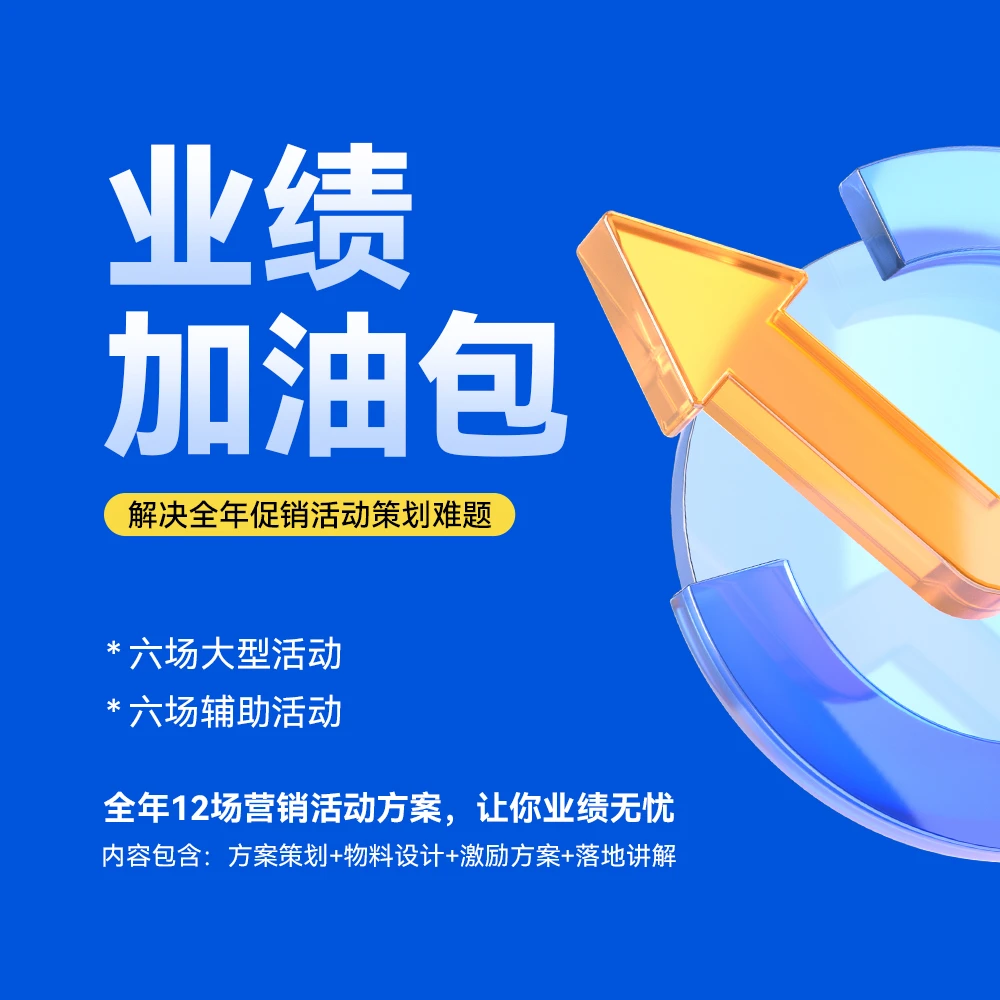 业绩
加油包

解决全年促销活动策划难题

* 六场大型活动
* 六场辅助活动

全年12场营销活动方案，让你业绩无忧
内容包含：方案策划+物料设计+激励方案+落地讲解